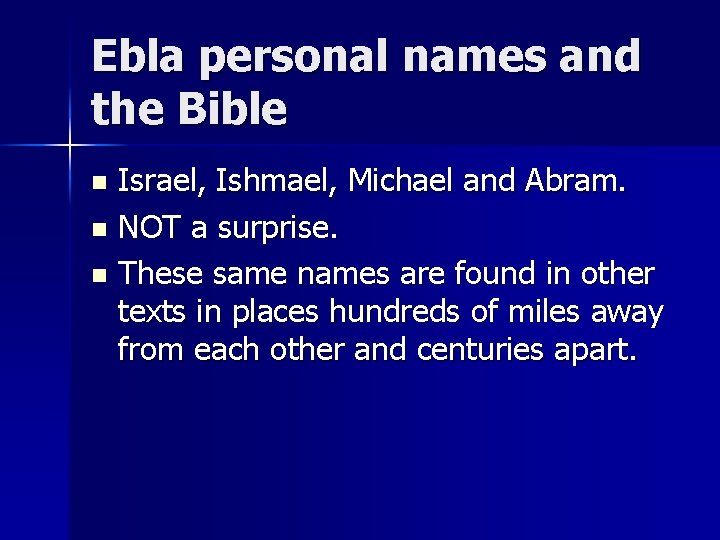 Ebla personal names and the Bible

- Israel, Ishmael, Michael and Abram.
- NOT a surprise.
- These same names are found in other texts in places hundreds of miles away from each other and centuries apart.